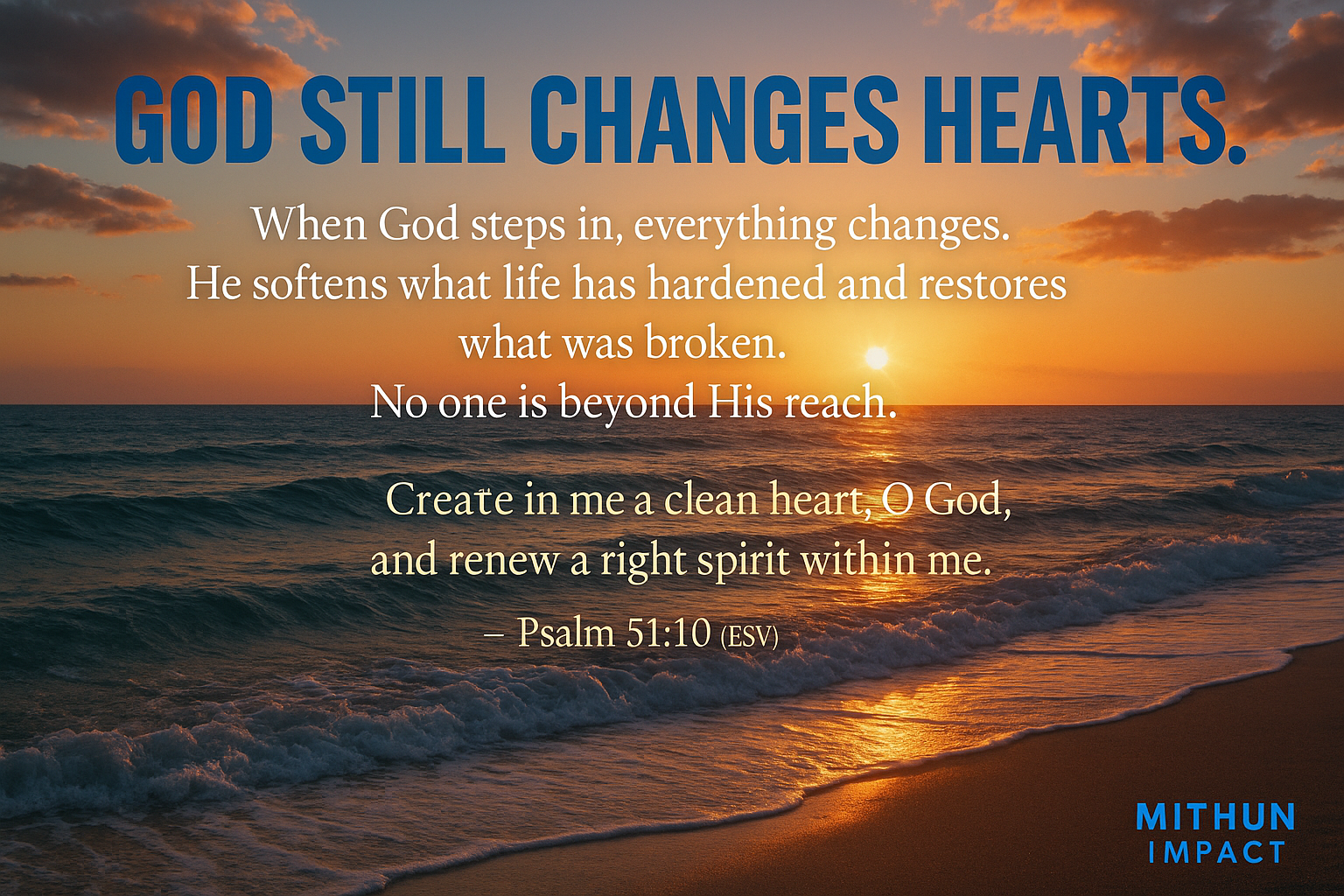 GOD STILL CHANGES HEARTS.

When God steps in, everything changes. He softens what life has hardened and restores what was broken. No one is beyond His reach.

Create in me a clean heart, O God, and renew a right spirit within me.

– Psalm 51:10 (ESV)

MITHUN IMPACT